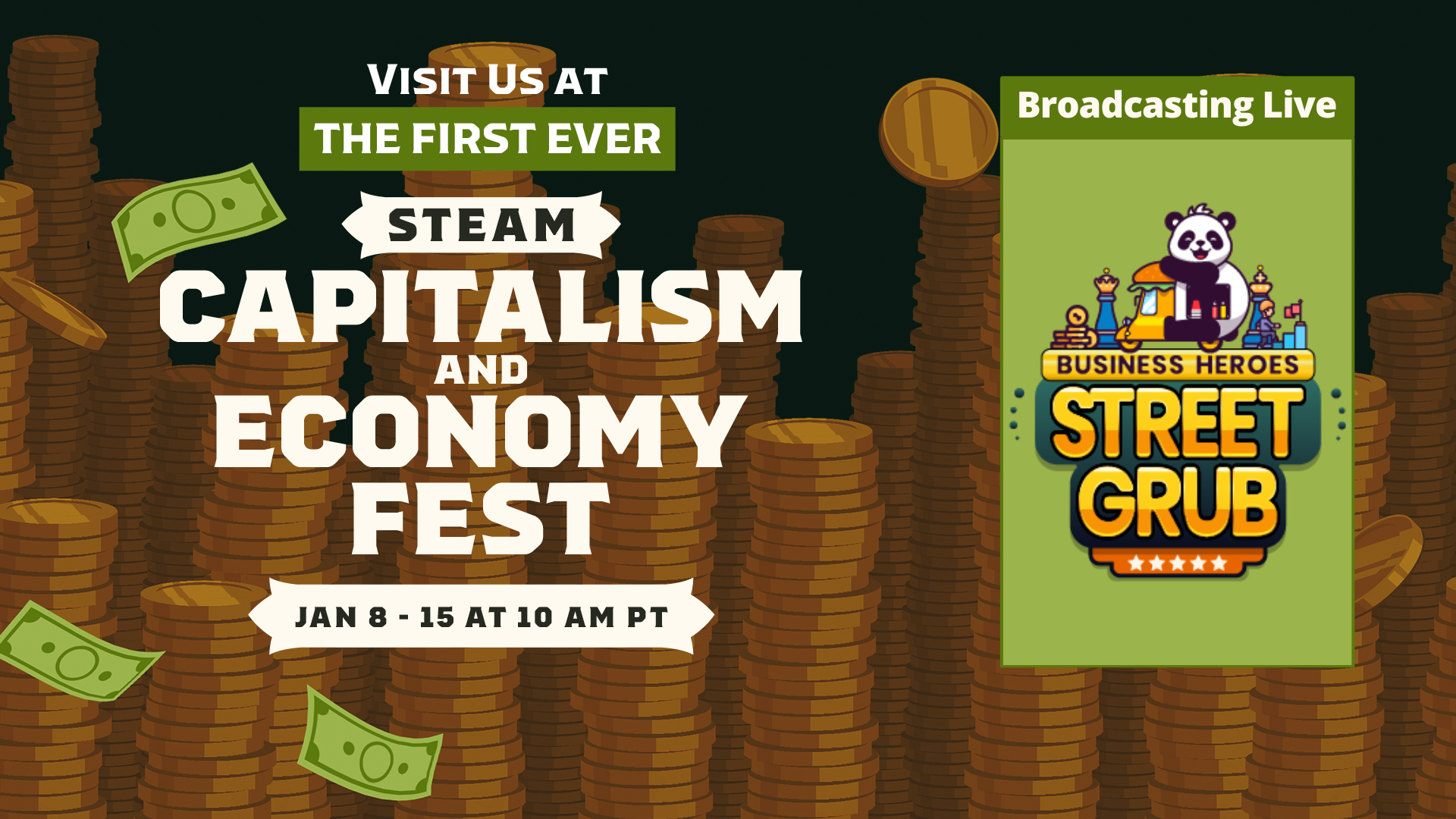 VISIT US AT
THE FIRST EVER
STEAM
CAPITALISM
AND
ECONOMY
FEST
JAN 8 - 15 AT 10 AM PT

Broadcasting Live

BUSINESS HEROES
STREET
GRUB